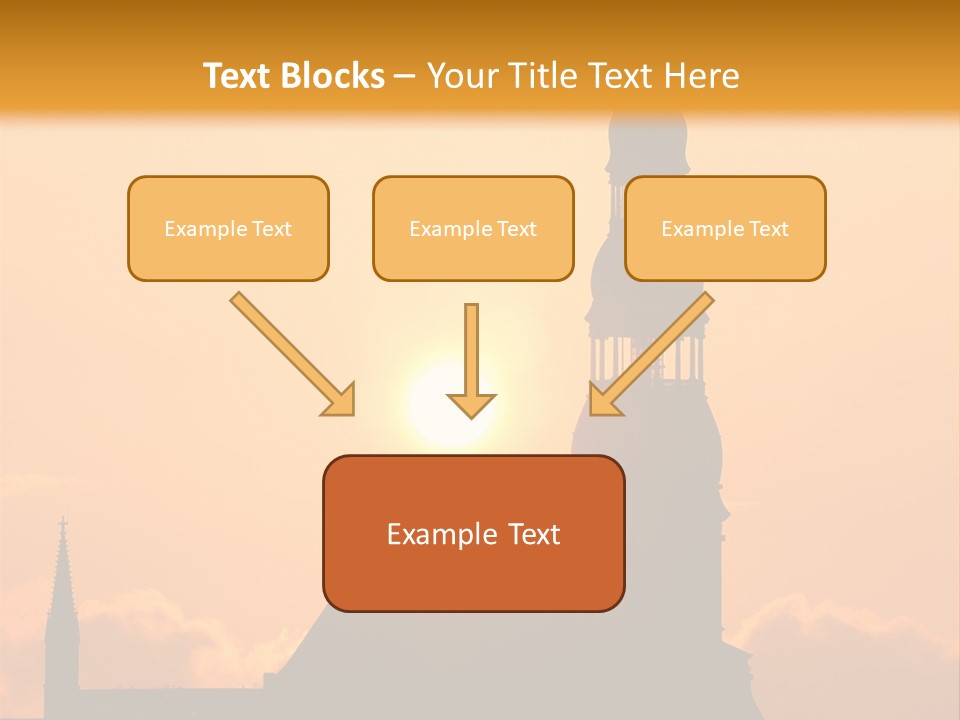 Text Blocks – Your Title Text Here

Example Text

Example Text

Example Text

Example Text